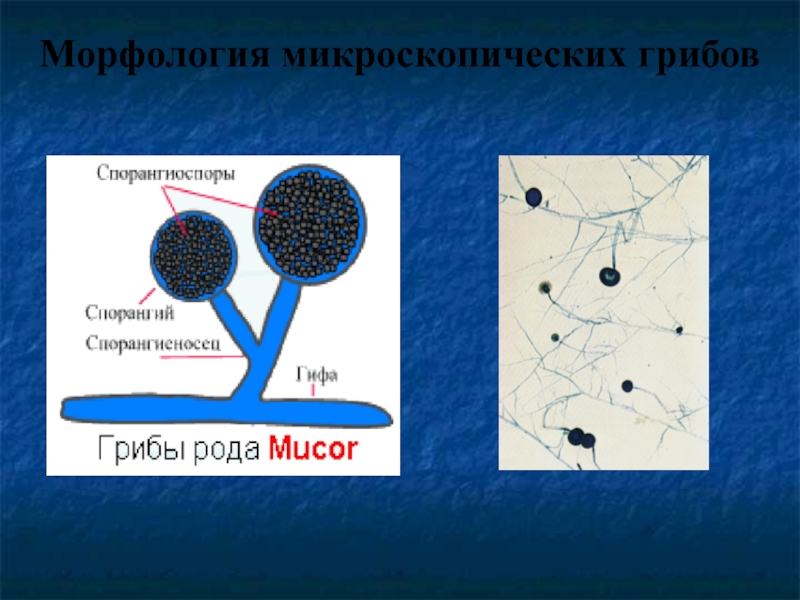 Морфология микроскопических грибов

Спорангиоспоры

Спорангий

Спорангиеносец

Гифа

Грибы рода Mucor